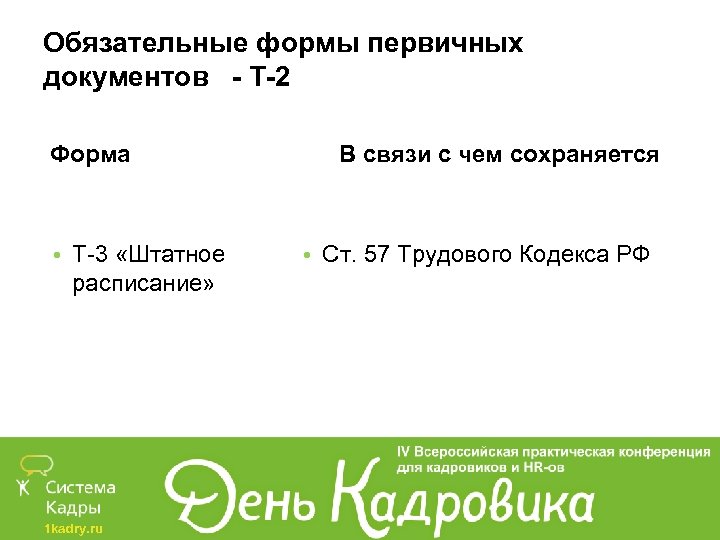 Обязательные формы первичных документов - Т-2

Форма

• Т-3 «Штатное расписание»

В связи с чем сохраняется

• Ст. 57 Трудового Кодекса РФ

Система Кадры
1kadry.ru

IV Всероссийская практическая конференция для кадровиков и HR-ов

День Кадровика